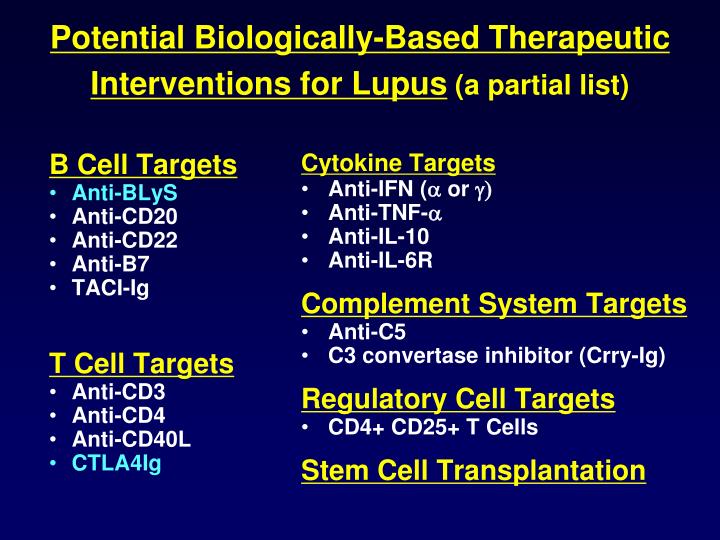 Potential Biologically-Based Therapeutic Interventions for Lupus (a partial list)

B Cell Targets
• Anti-BLyS
• Anti-CD20
• Anti-CD22
• Anti-B7
• TACI-Ig

T Cell Targets
• Anti-CD3
• Anti-CD4
• Anti-CD40L
• CTLA4Ig

Cytokine Targets
• Anti-IFN ($\alpha$ or $\gamma$)
• Anti-TNF-$\alpha$
• Anti-IL-10
• Anti-IL-6R

Complement System Targets
• Anti-C5
• C3 convertase inhibitor (Crry-Ig)

Regulatory Cell Targets
• CD4+ CD25+ T Cells

Stem Cell Transplantation